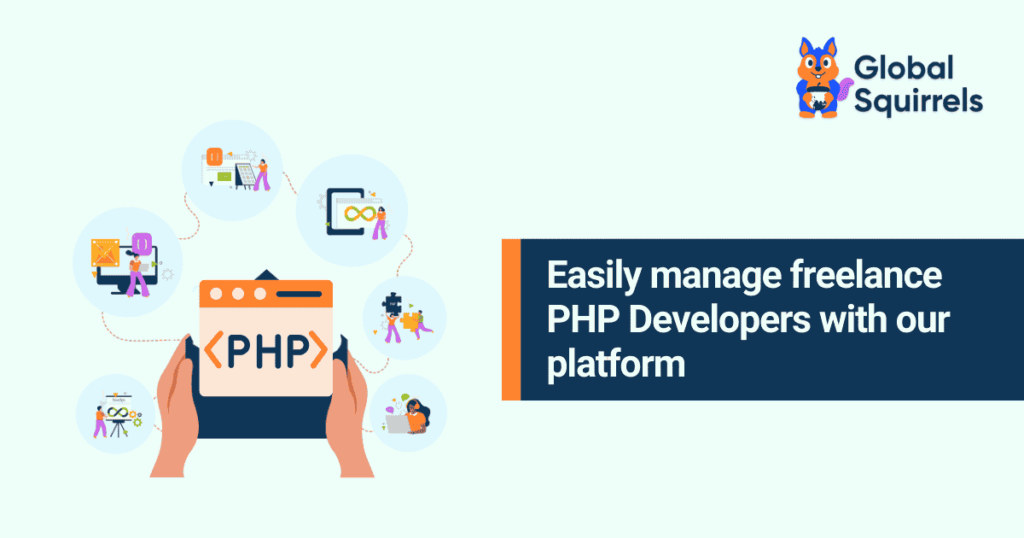 Global Squirrels

<PHP>

Easily manage freelance PHP Developers with our platform